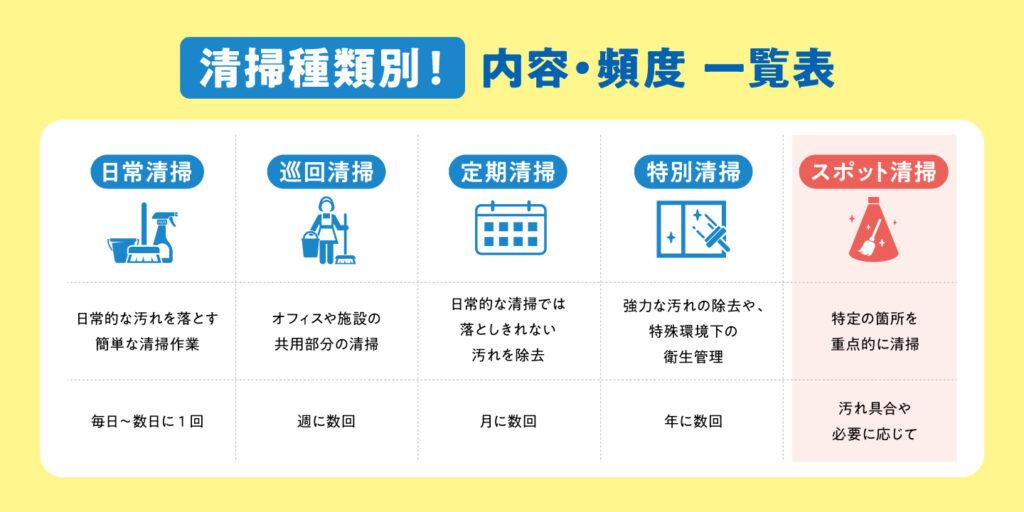 清掃種類別！ 内容・頻度 一覧表

| 日常清掃 | 巡回清掃 | 定期清掃 | 特別清掃 | スポット清掃 |
|---|---|---|---|---|
| 日常的な汚れを落とす簡単な清掃作業 | オフィスや施設の共用部分の清掃 | 日常的な清掃では落としきれない汚れを除去 | 強力な汚れの除去や、特殊環境下の衛生管理 | 特定の箇所を重点的に清掃 |
| 毎日～数日に１回 | 週に数回 | 月に数回 | 年に数回 | 汚れ具合や必要に応じて |